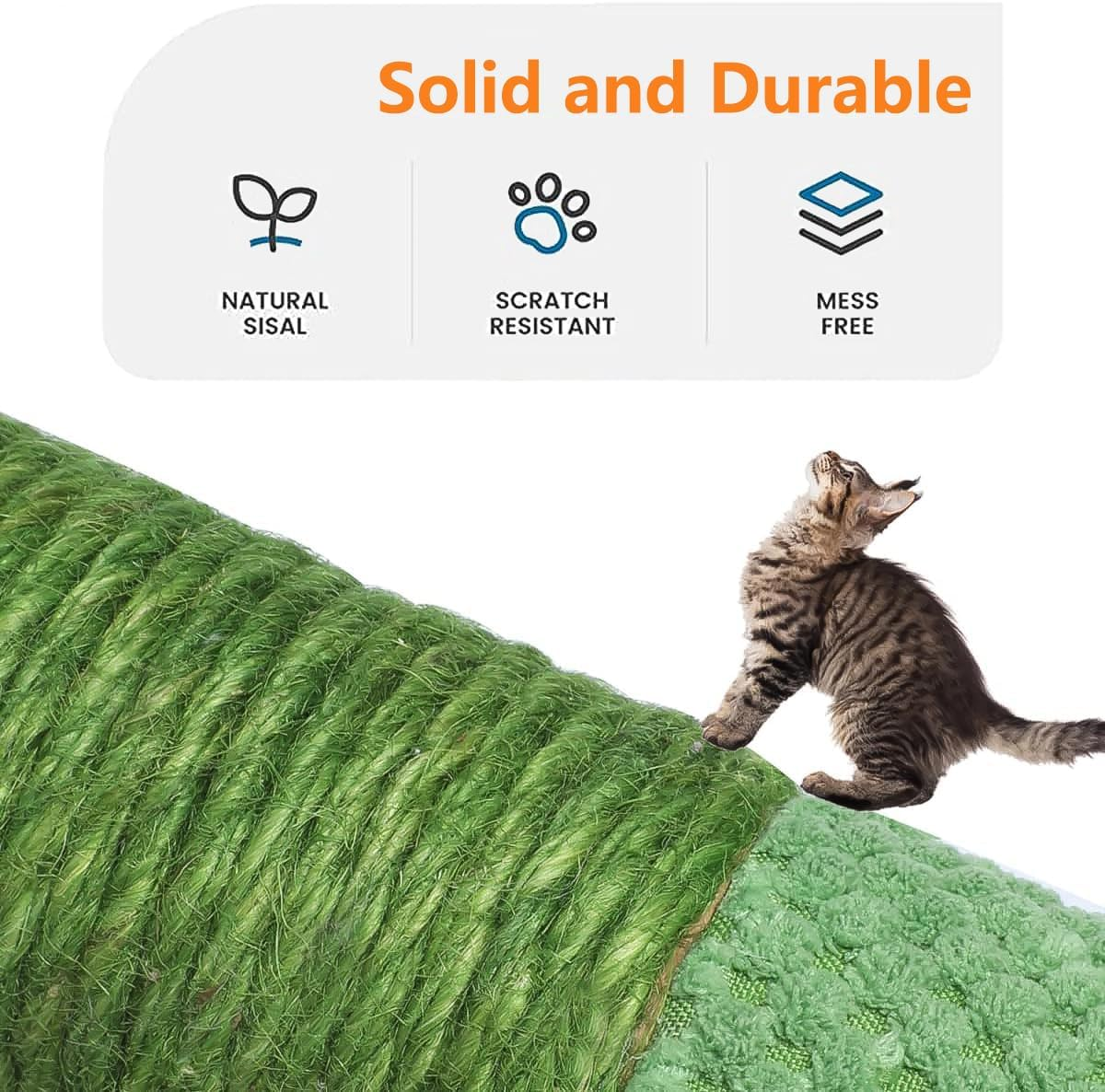 Solid and Durable

NATURAL SISAL

SCRATCH RESISTANT

MESS FREE